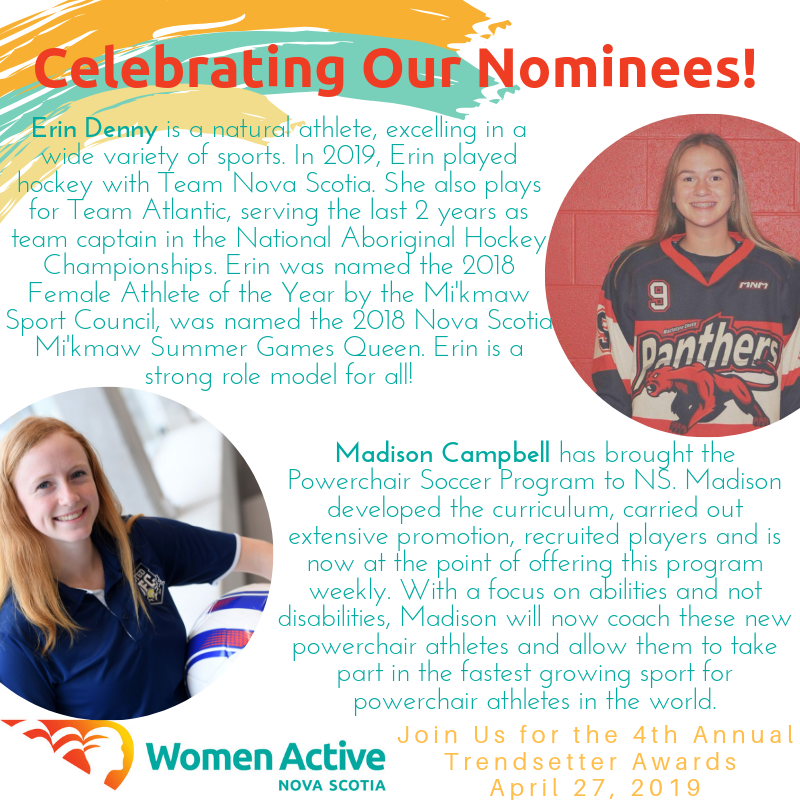 Celebrating Our Nominees!

Erin Denny is a natural athlete, excelling in a wide variety of sports. In 2019, Erin played hockey with Team Nova Scotia. She also plays for Team Atlantic, serving the last 2 years as team captain in the National Aboriginal Hockey Championships. Erin was named the 2018 Female Athlete of the Year by the Mi'kmaw Sport Council, was named the 2018 Nova Scotia Mi'kmaw Summer Games Queen. Erin is a strong role model for all!

9
Panthers

Madison Campbell has brought the Powerchair Soccer Program to NS. Madison developed the curriculum, carried out extensive promotion, recruited players and is now at the point of offering this program weekly. With a focus on abilities and not disabilities, Madison will now coach these new powerchair athletes and allow them to take part in the fastest growing sport for powerchair athletes in the world.

Women Active
NOVA SCOTIA

Join Us for the 4th Annual Trendsetter Awards April 27, 2019